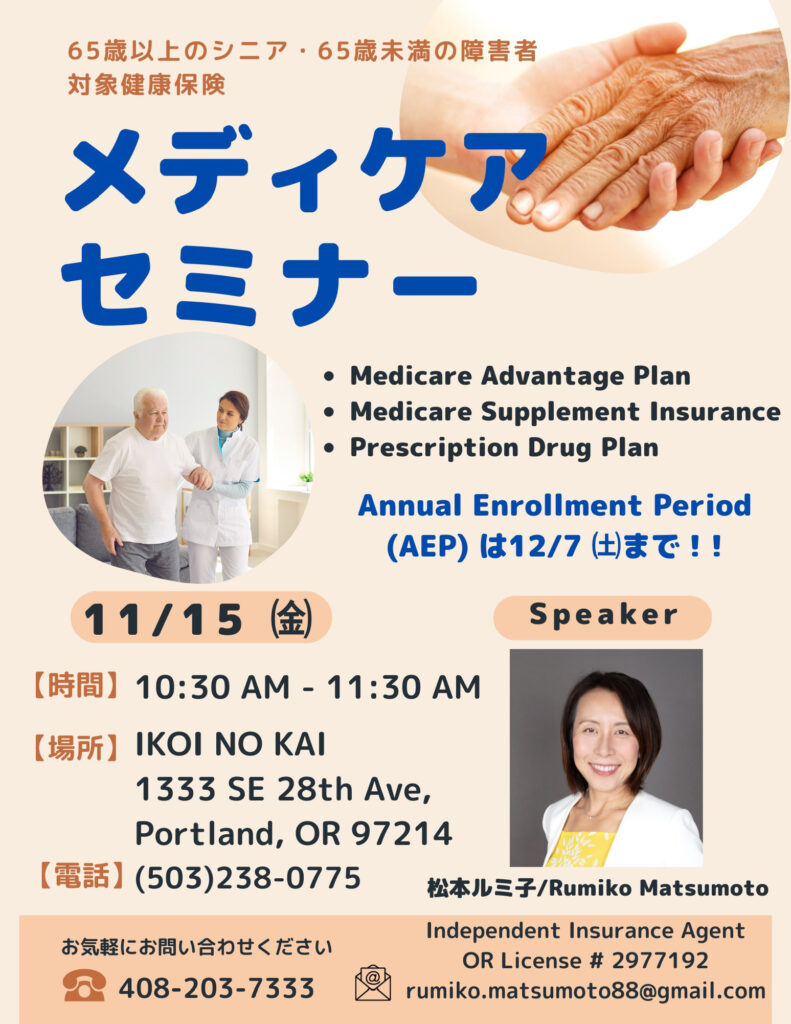 65歳以上のシニア・65歳未満の障害者
対象健康保険

メディケア
セミナー

• Medicare Advantage Plan
• Medicare Supplement Insurance
• Prescription Drug Plan

Annual Enrollment Period (AEP) は12/7 ㈯まで！！

11/15 ㈮

Speaker

【時間】10:30 AM - 11:30 AM

【場所】IKOI NO KAI
1333 SE 28th Ave,
Portland, OR 97214

【電話】(503)238-0775

松本ルミ子/Rumiko Matsumoto

お気軽にお問い合わせください
408-203-7333

Independent Insurance Agent
OR License # 2977192
rumiko.matsumoto88@gmail.com